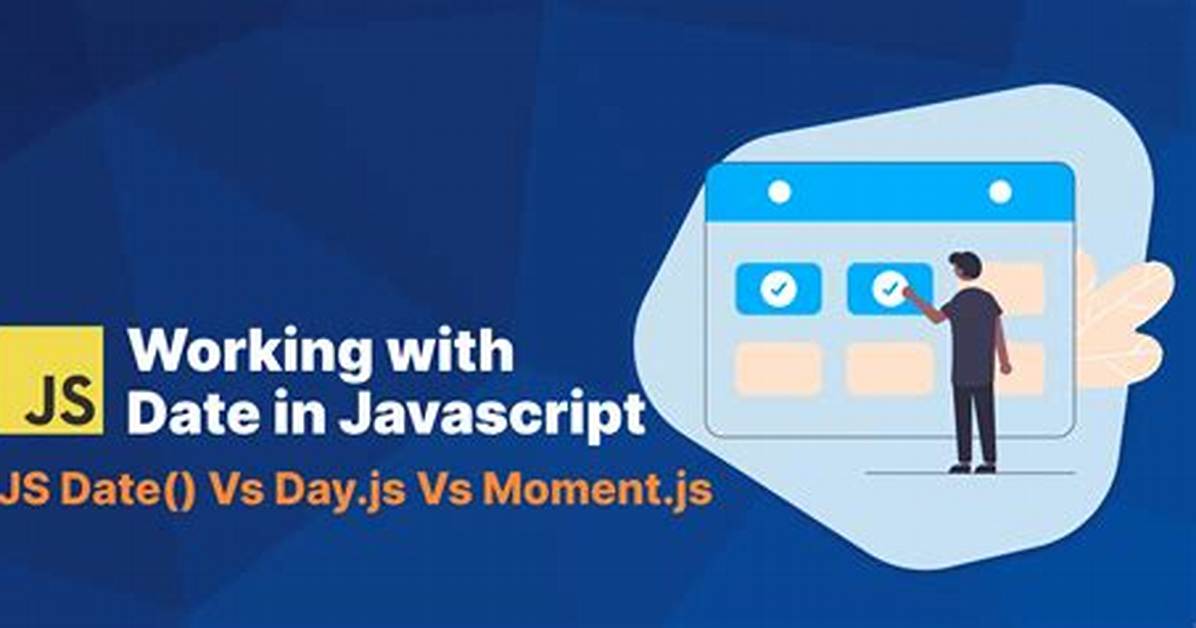 JS

Working with Date in Javascript

JS Date() Vs Day.js Vs Moment.js